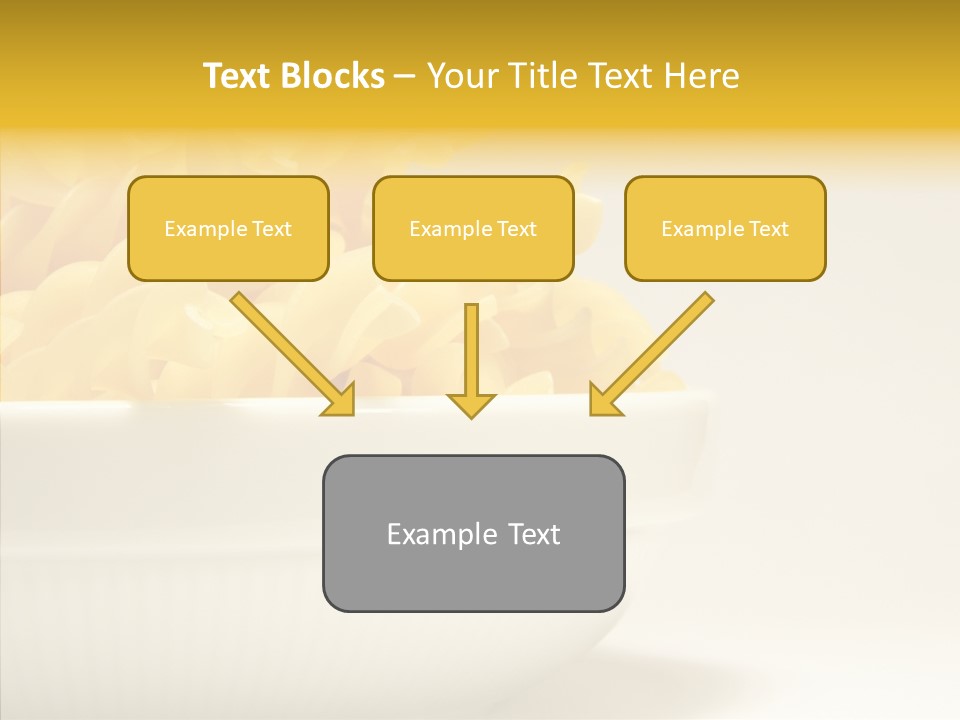 Text Blocks – Your Title Text Here

Example Text

Example Text

Example Text

Example Text